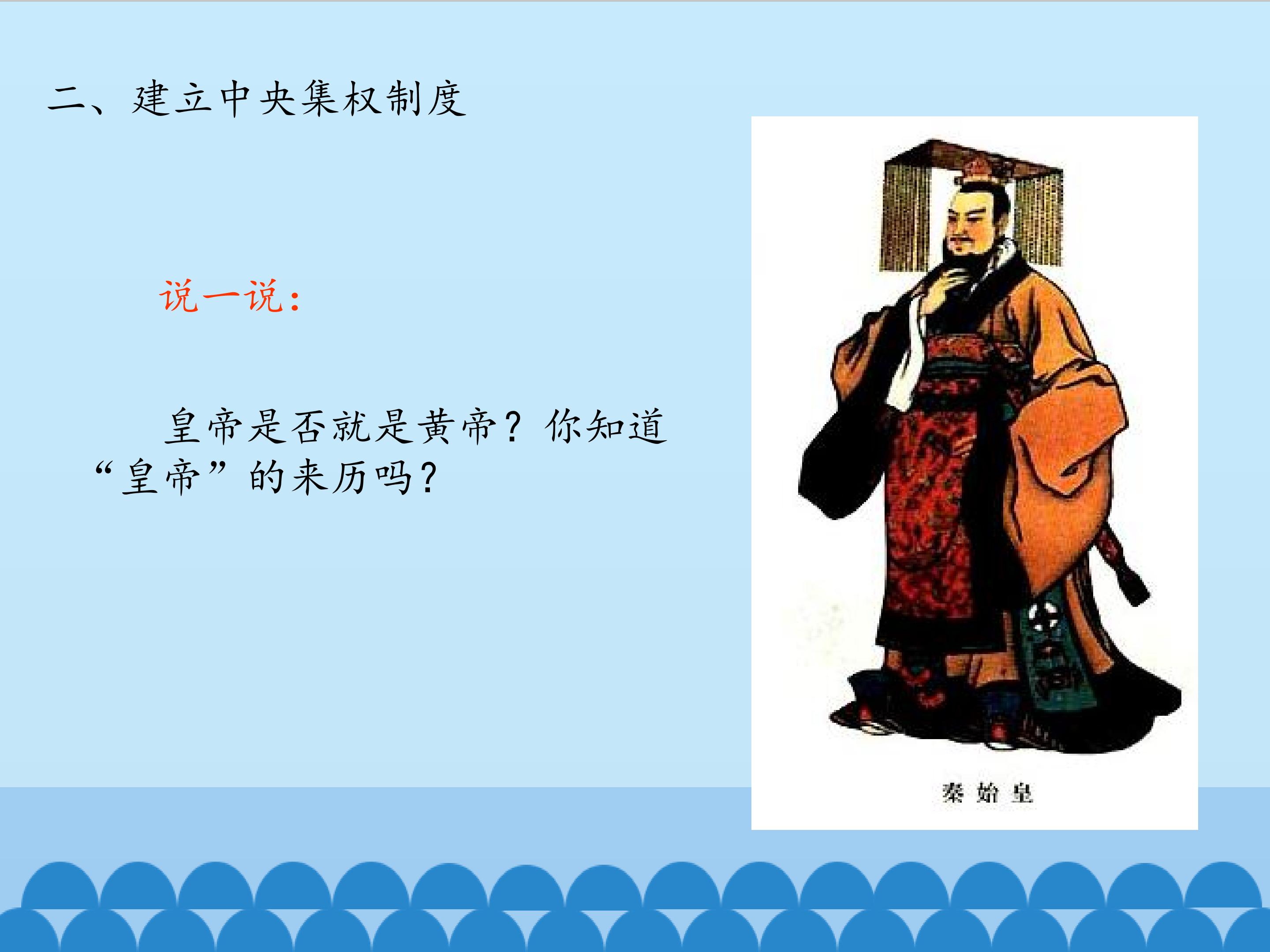 二、建立中央集权制度

说一说：

皇帝是否就是黄帝？你知道“皇帝”的来历吗？

秦始皇